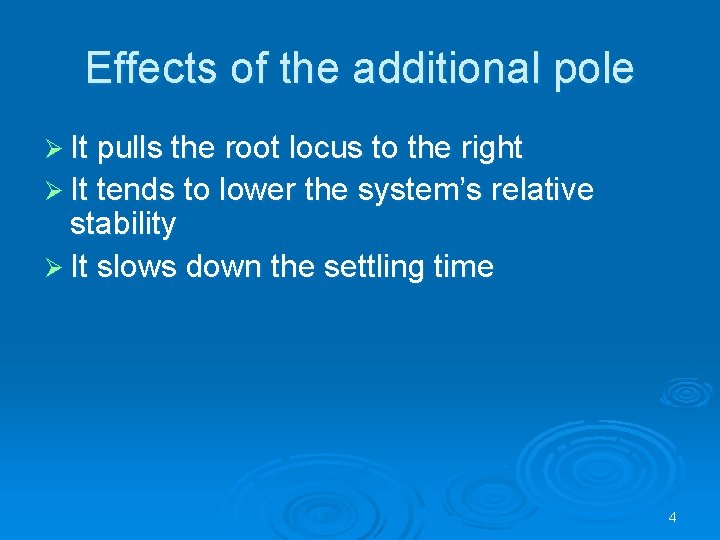 Effects of the additional pole

➢ It pulls the root locus to the right
➢ It tends to lower the system’s relative stability
➢ It slows down the settling time

4